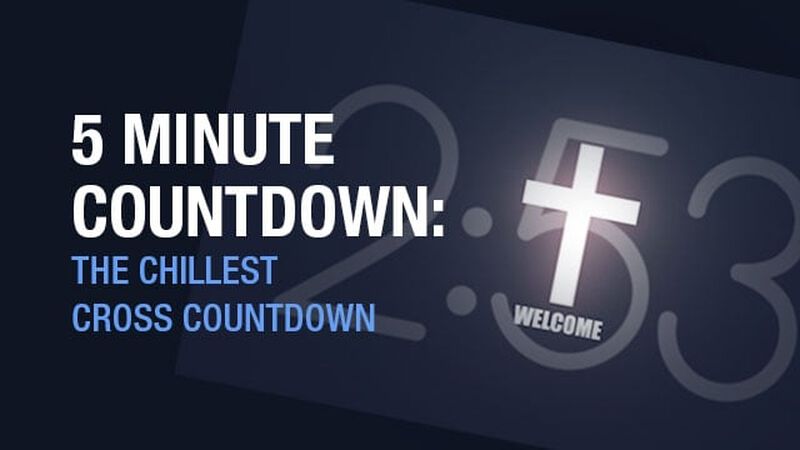 5 MINUTE COUNTDOWN:
THE CHILLEST CROSS COUNTDOWN

2:53

WELCOME